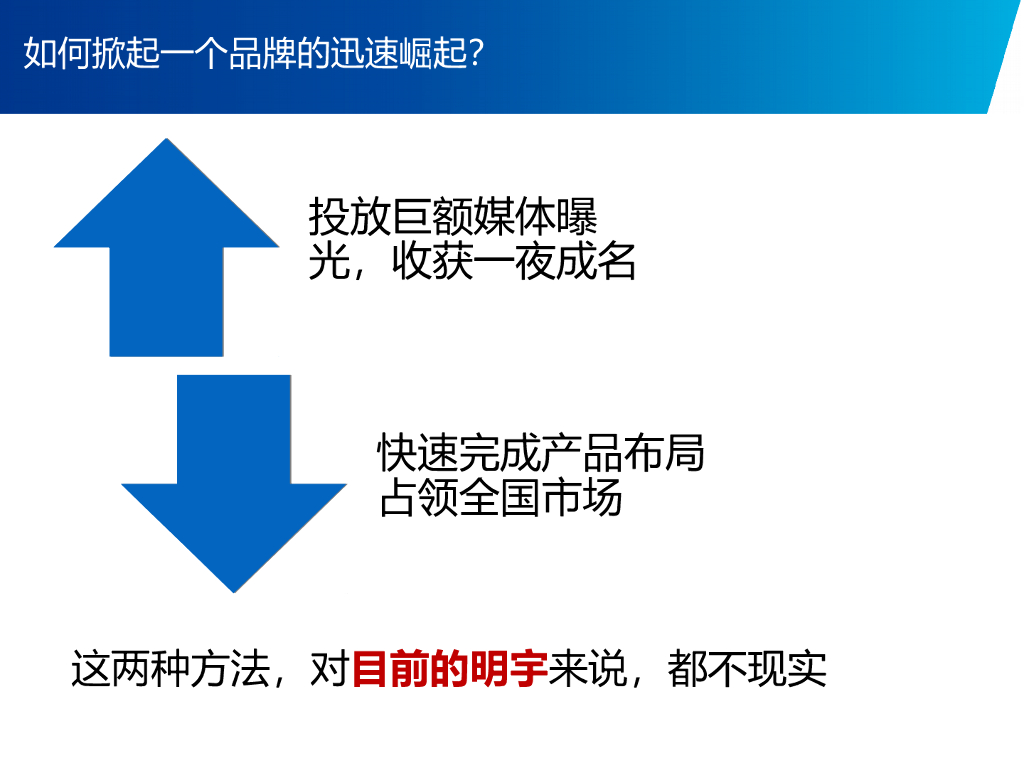 如何掀起一个品牌的迅速崛起?

投放巨额媒体曝光，收获一夜成名

快速完成产品布局
占领全国市场

这两种方法，对目前的明宇来说，都不现实